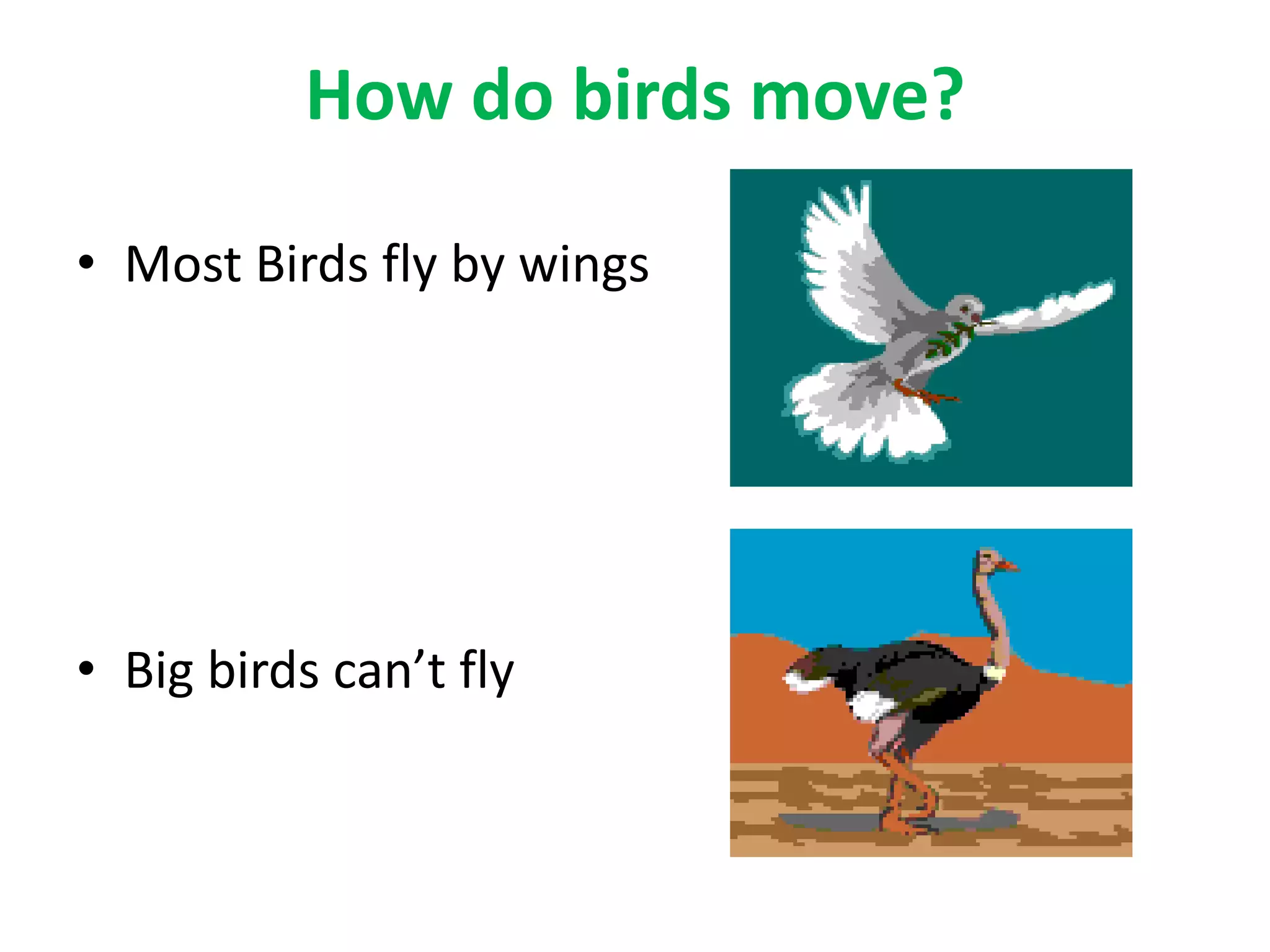 How do birds move?

• Most Birds fly by wings

• Big birds can’t fly